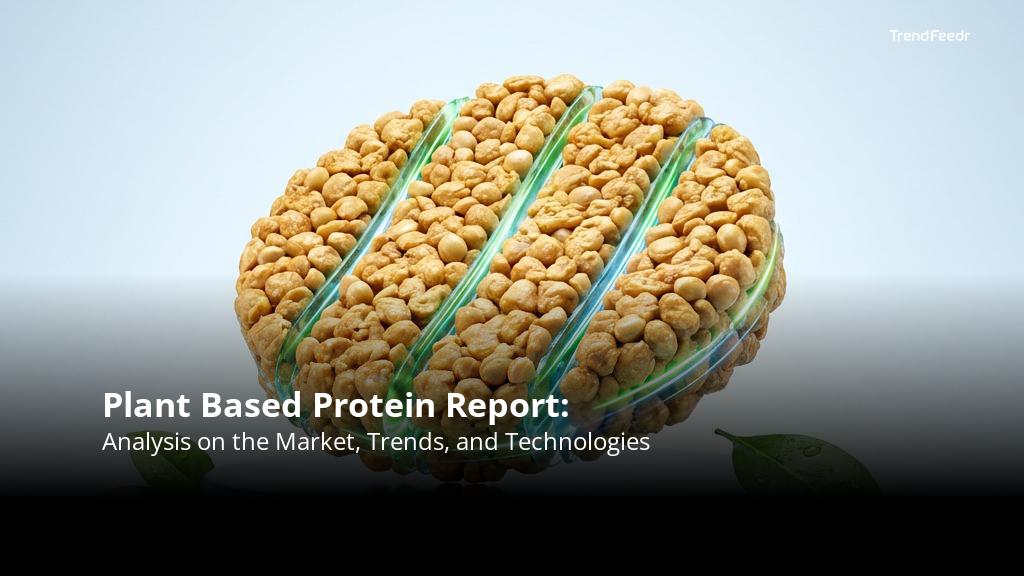 TrendFeedr

Plant Based Protein Report:
Analysis on the Market, Trends, and Technologies